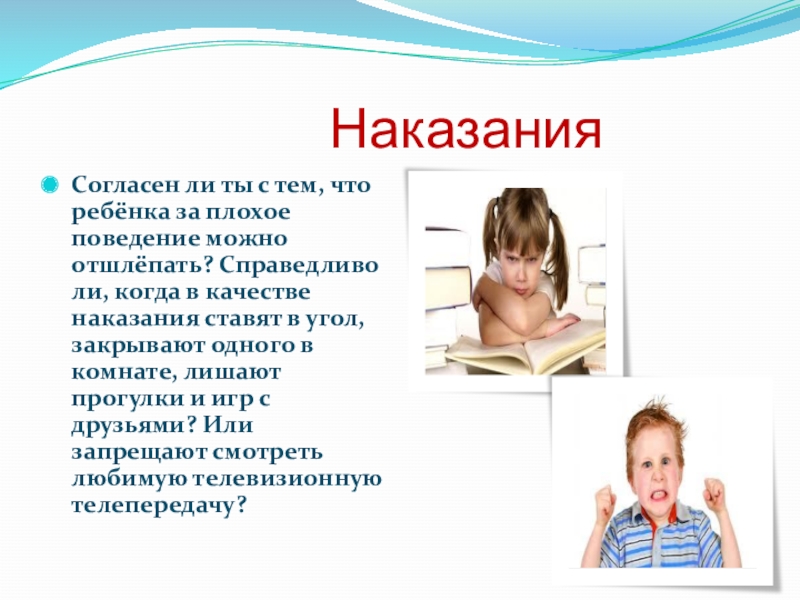 Наказания

Согласен ли ты с тем, что ребёнка за плохое поведение можно отшлёпать? Справедливо ли, когда в качестве наказания ставят в угол, закрывают одного в комнате, лишают прогулки и игр с друзьями? Или запрещают смотреть любимую телевизионную телепередачу?